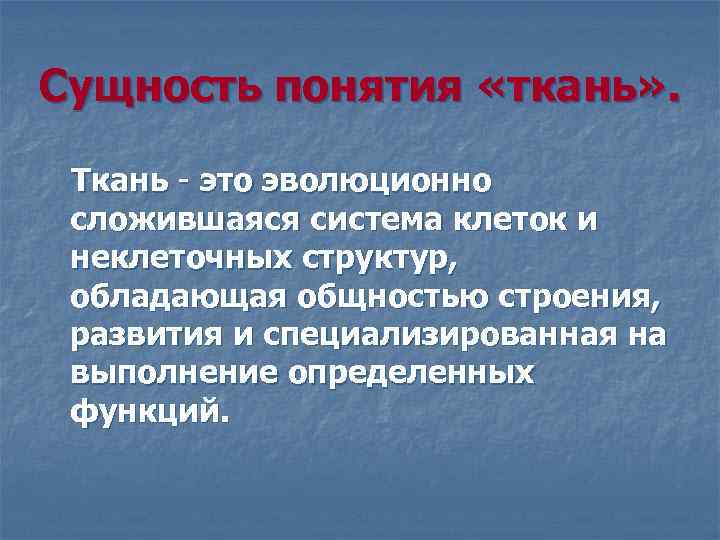 Сущность понятия «ткань».

Ткань - это эволюционно сложившаяся система клеток и неклеточных структур, обладающая общностью строения, развития и специализированная на выполнение определенных функций.